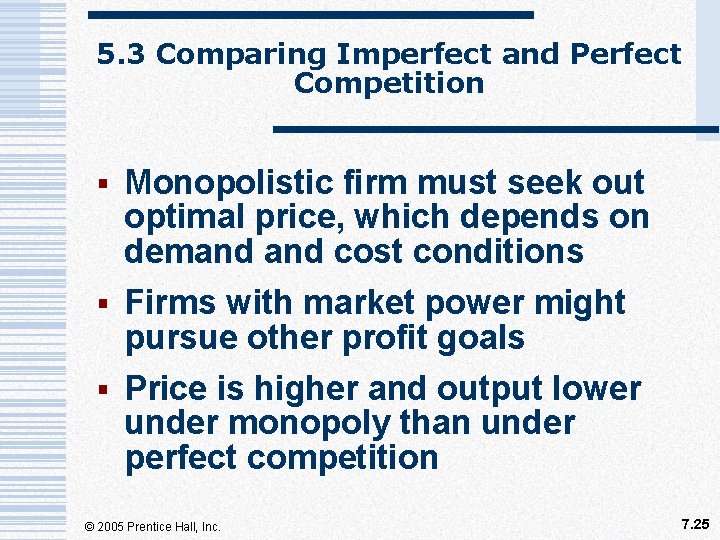 5.3 Comparing Imperfect and Perfect Competition

▪ Monopolistic firm must seek out optimal price, which depends on demand and cost conditions

▪ Firms with market power might pursue other profit goals

▪ Price is higher and output lower under monopoly than under perfect competition

© 2005 Prentice Hall, Inc.

7.25